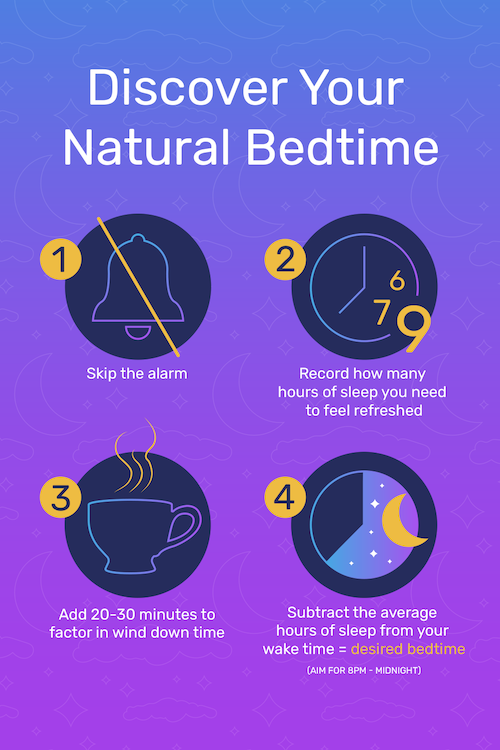 Discover Your Natural Bedtime

1

Skip the alarm

2

6
7
9

Record how many hours of sleep you need to feel refreshed

3

Add 20-30 minutes to factor in wind down time

4

Subtract the average hours of sleep from your wake time = desired bedtime

(AIM FOR 8PM - MIDNIGHT)